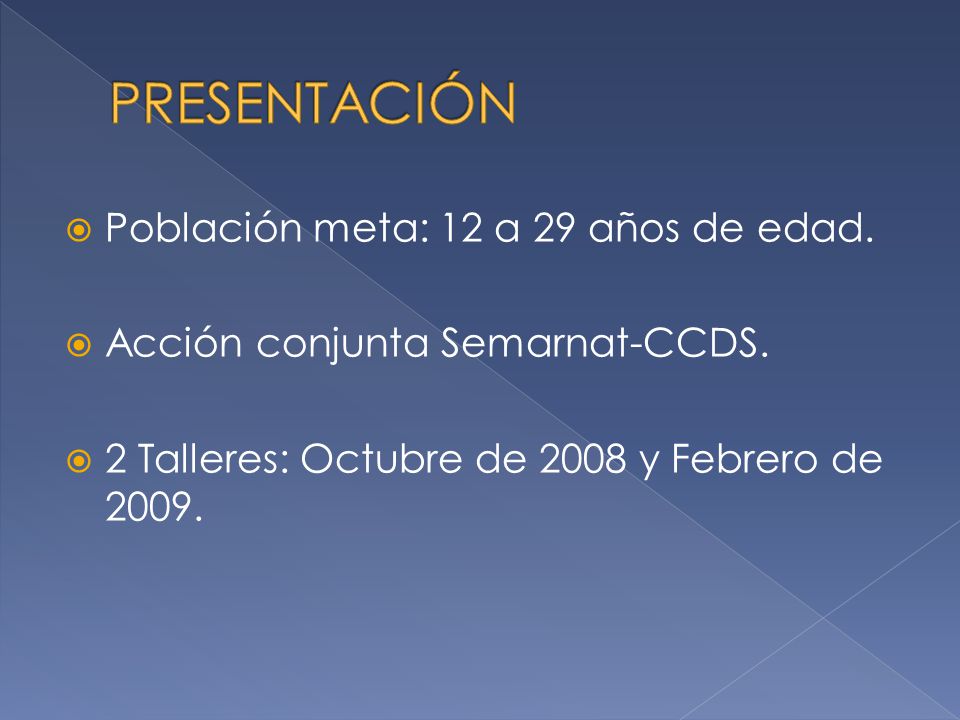 PRESENTACIÓN

Población meta: 12 a 29 años de edad.

Acción conjunta Semarnat-CCDS.

2 Talleres: Octubre de 2008 y Febrero de 2009.